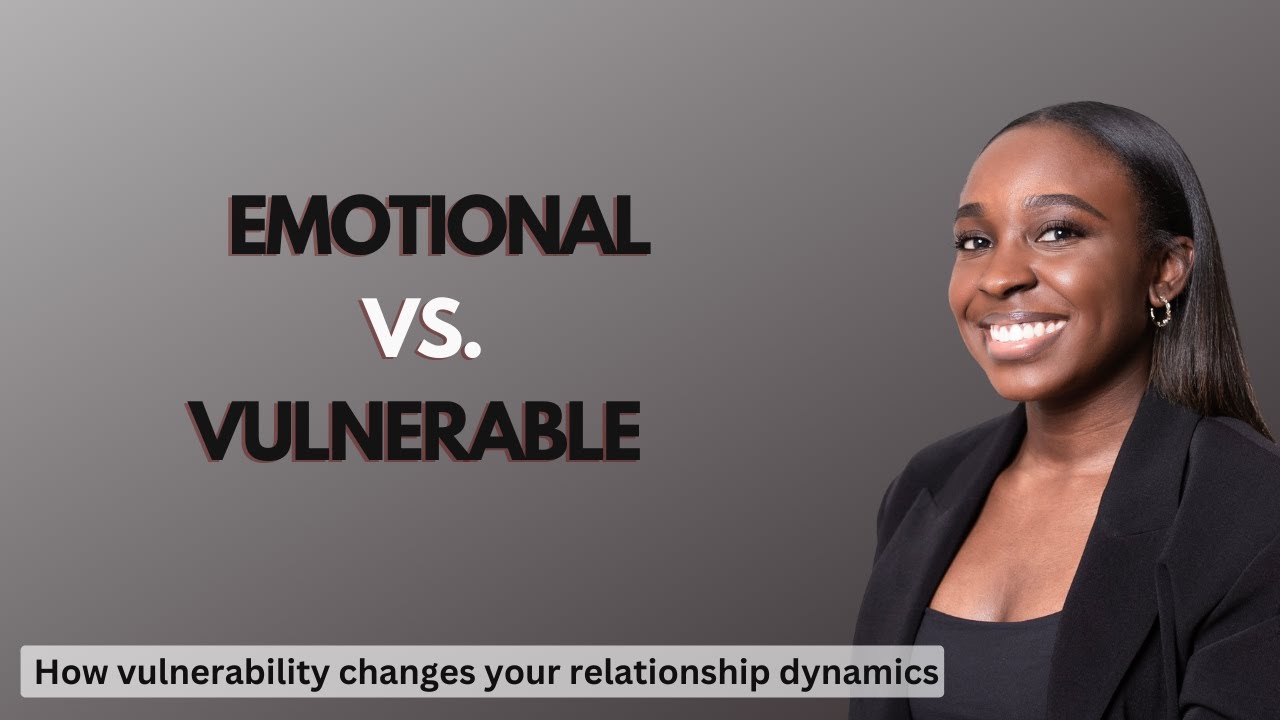 EMOTIONAL
VS.
VULNERABLE

How vulnerability changes your relationship dynamics